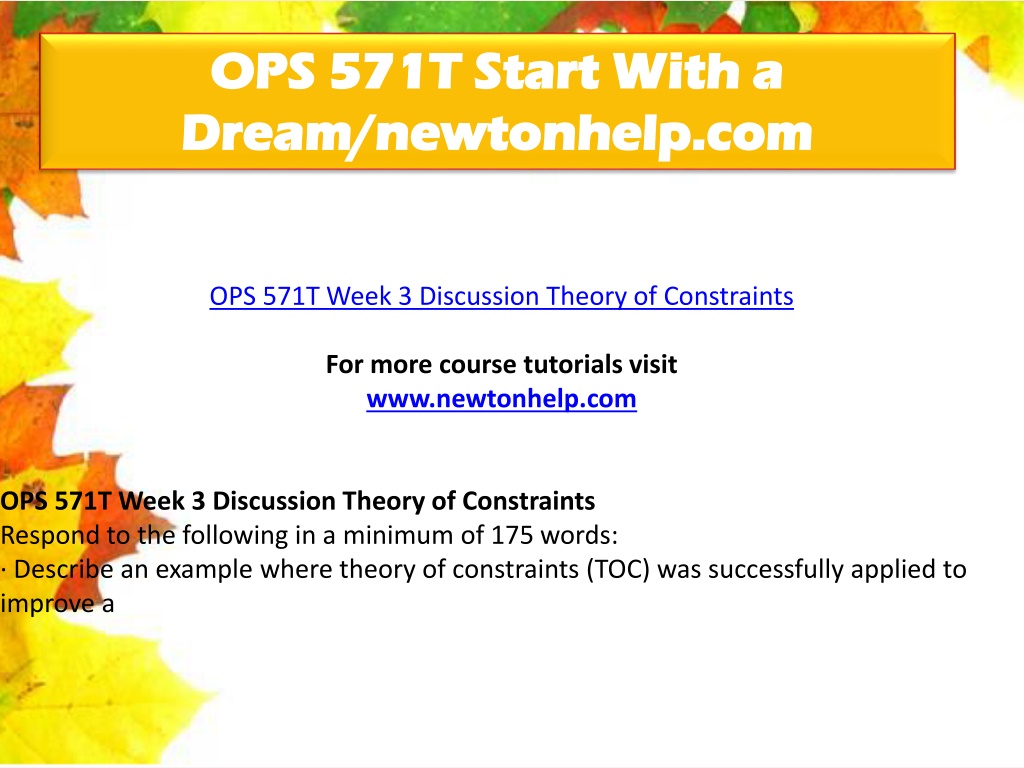 OPS 571T Start With a Dream/newtonhelp.com

OPS 571T Week 3 Discussion Theory of Constraints

For more course tutorials visit
www.newtonhelp.com

OPS 571T Week 3 Discussion Theory of Constraints
Respond to the following in a minimum of 175 words:
· Describe an example where theory of constraints (TOC) was successfully applied to improve a